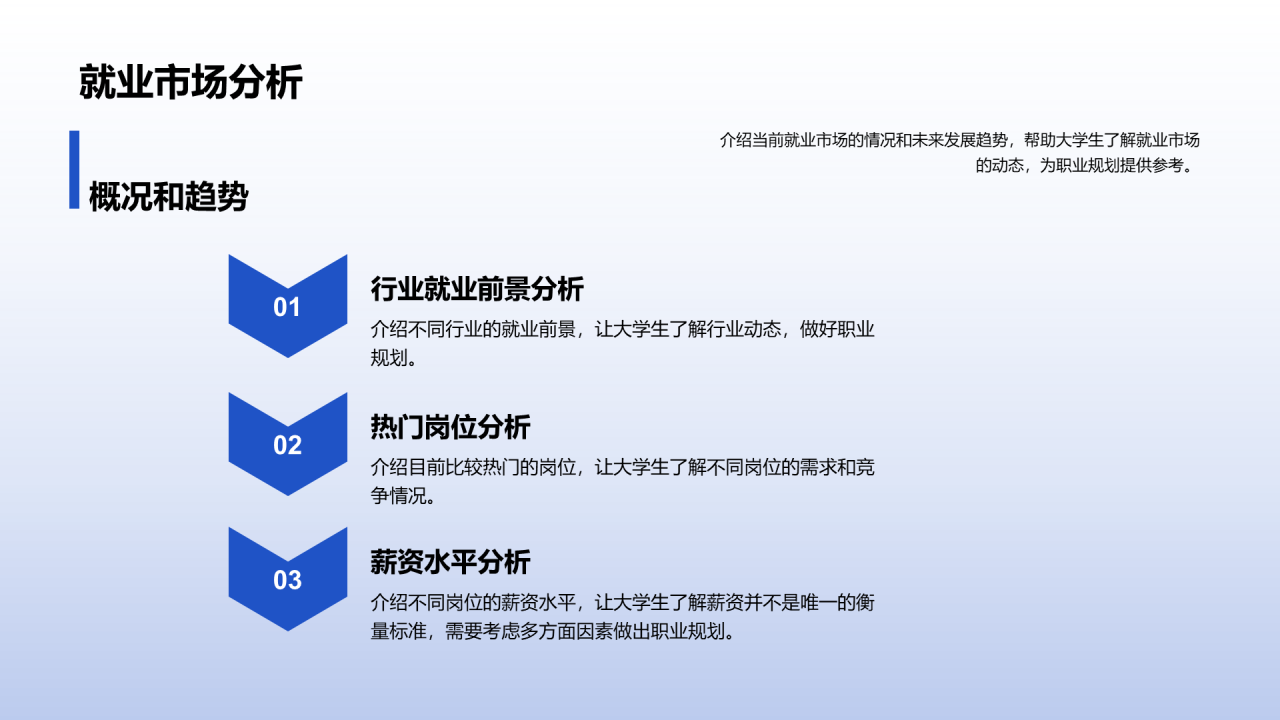 就业市场分析

介绍当前就业市场的情况和未来发展趋势，帮助大学生了解就业市场的动态，为职业规划提供参考。

概况和趋势

01

行业就业前景分析

介绍不同行业的就业前景，让大学生了解行业动态，做好职业规划。

02

热门岗位分析

介绍目前比较热门的岗位，让大学生了解不同岗位的需求和竞争情况。

03

薪资水平分析

介绍不同岗位的薪资水平，让大学生了解薪资并不是唯一的衡量标准，需要考虑多方面因素做出职业规划。